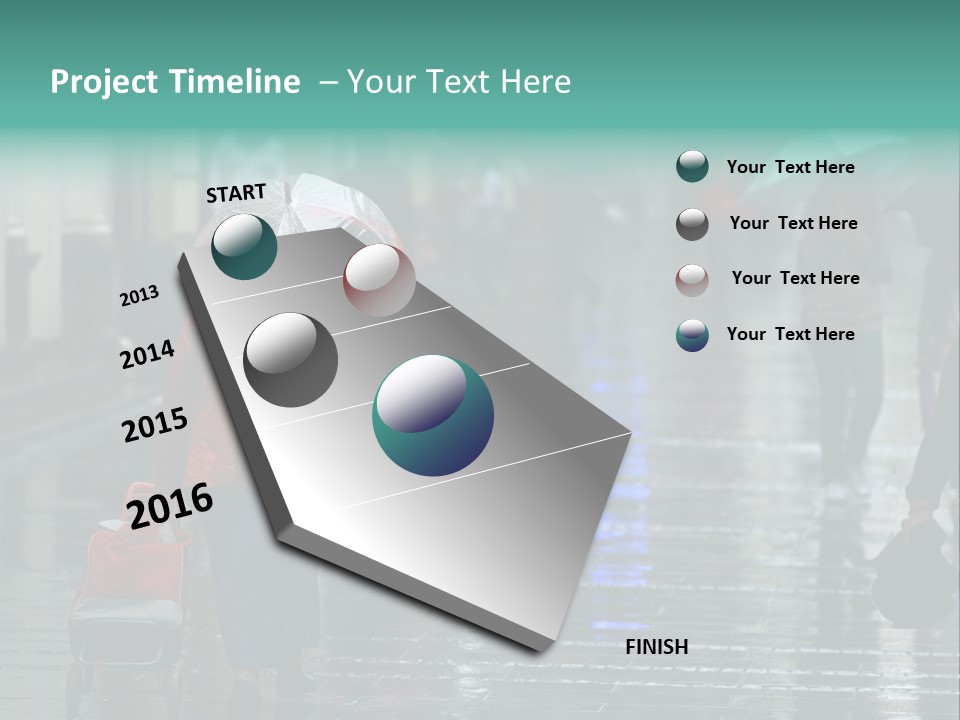 Project Timeline – Your Text Here

START

2013

2014

2015

2016

FINISH

Your Text Here

Your Text Here

Your Text Here

Your Text Here